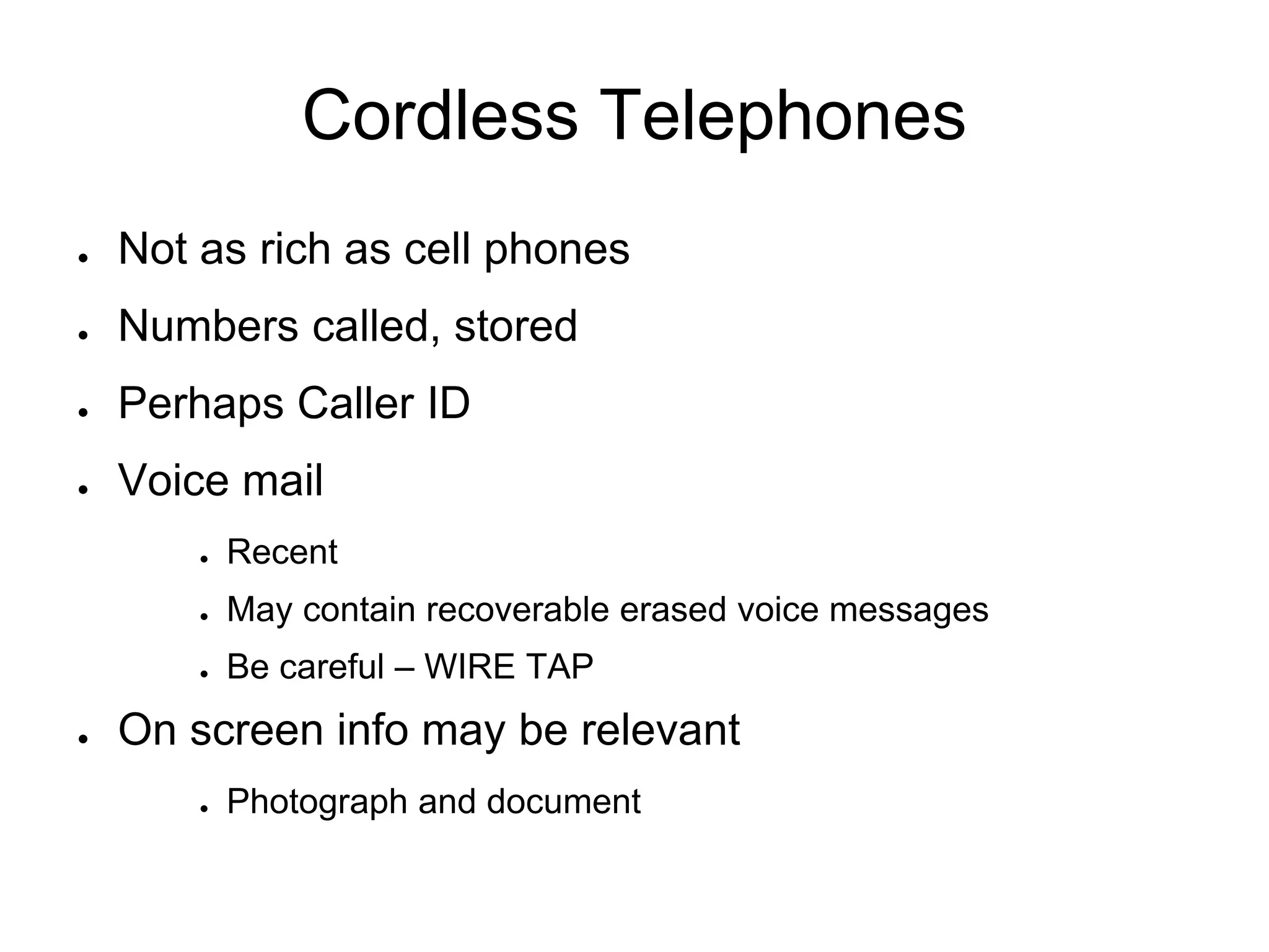 Cordless Telephones

- Not as rich as cell phones
- Numbers called, stored
- Perhaps Caller ID
- Voice mail
  - Recent
  - May contain recoverable erased voice messages
  - Be careful – WIRE TAP
- On screen info may be relevant
  - Photograph and document